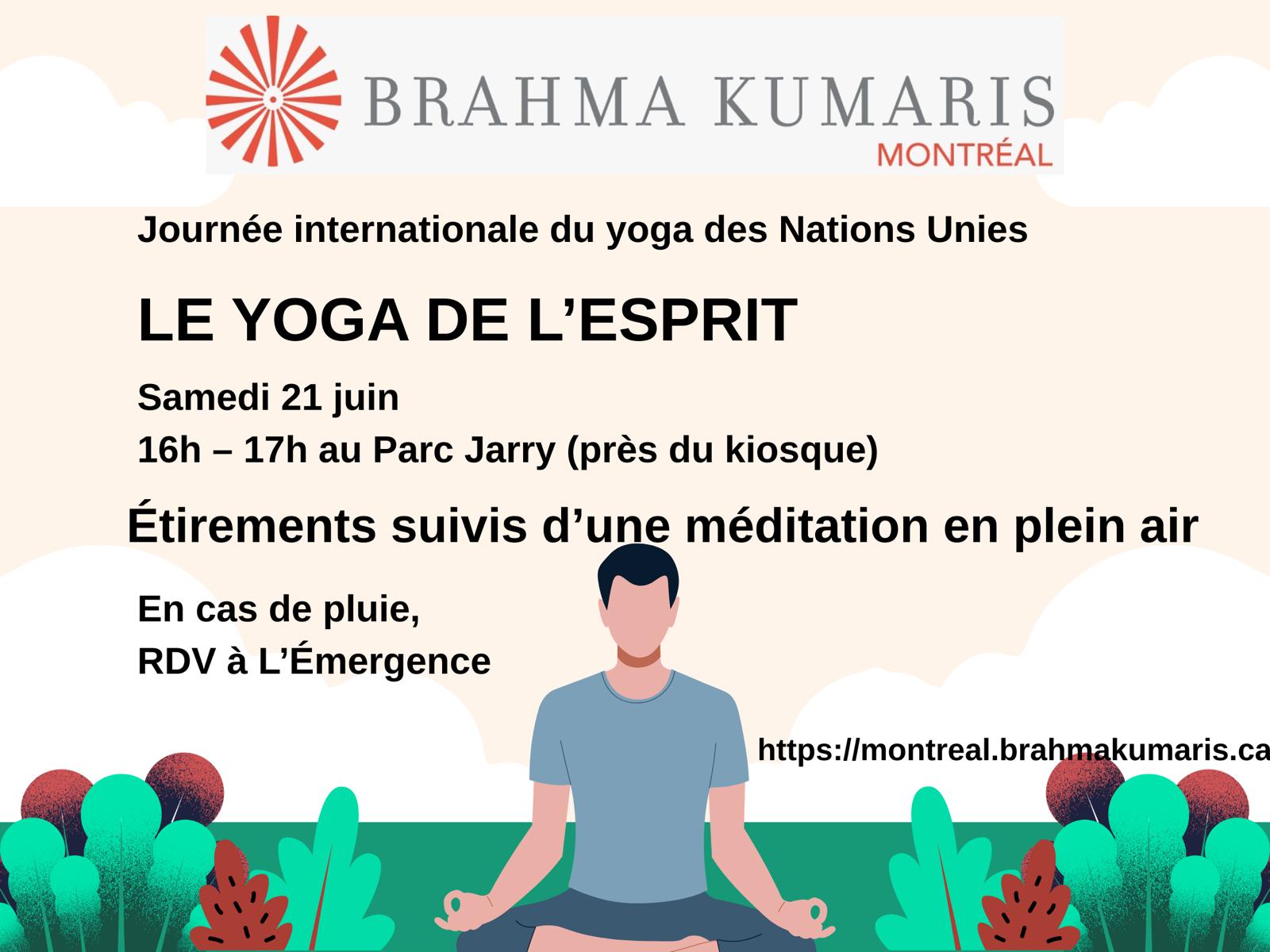 BRAHMA KUMARIS
MONTRÉAL

Journée internationale du yoga des Nations Unies

LE YOGA DE L'ESPRIT

Samedi 21 juin
16h – 17h au Parc Jarry (près du kiosque)

Étirements suivis d'une méditation en plein air

En cas de pluie,
RDV à L'Émergence

https://montreal.brahmakumaris.ca